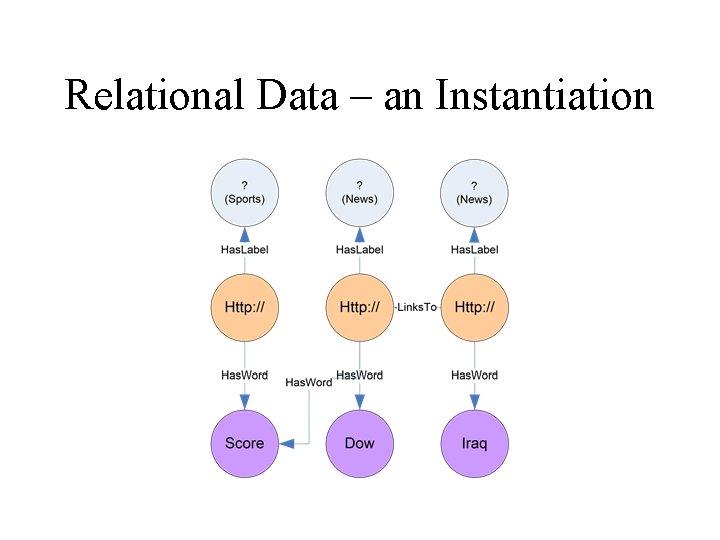 Relational Data – an Instantiation

?
(Sports)

?
(News)

?
(News)

HasLabel

HasLabel

HasLabel

Http://

Http://

LinksTo

Http://

HasWord

HasWord

HasWord

HasWord

Score

Dow

Iraq